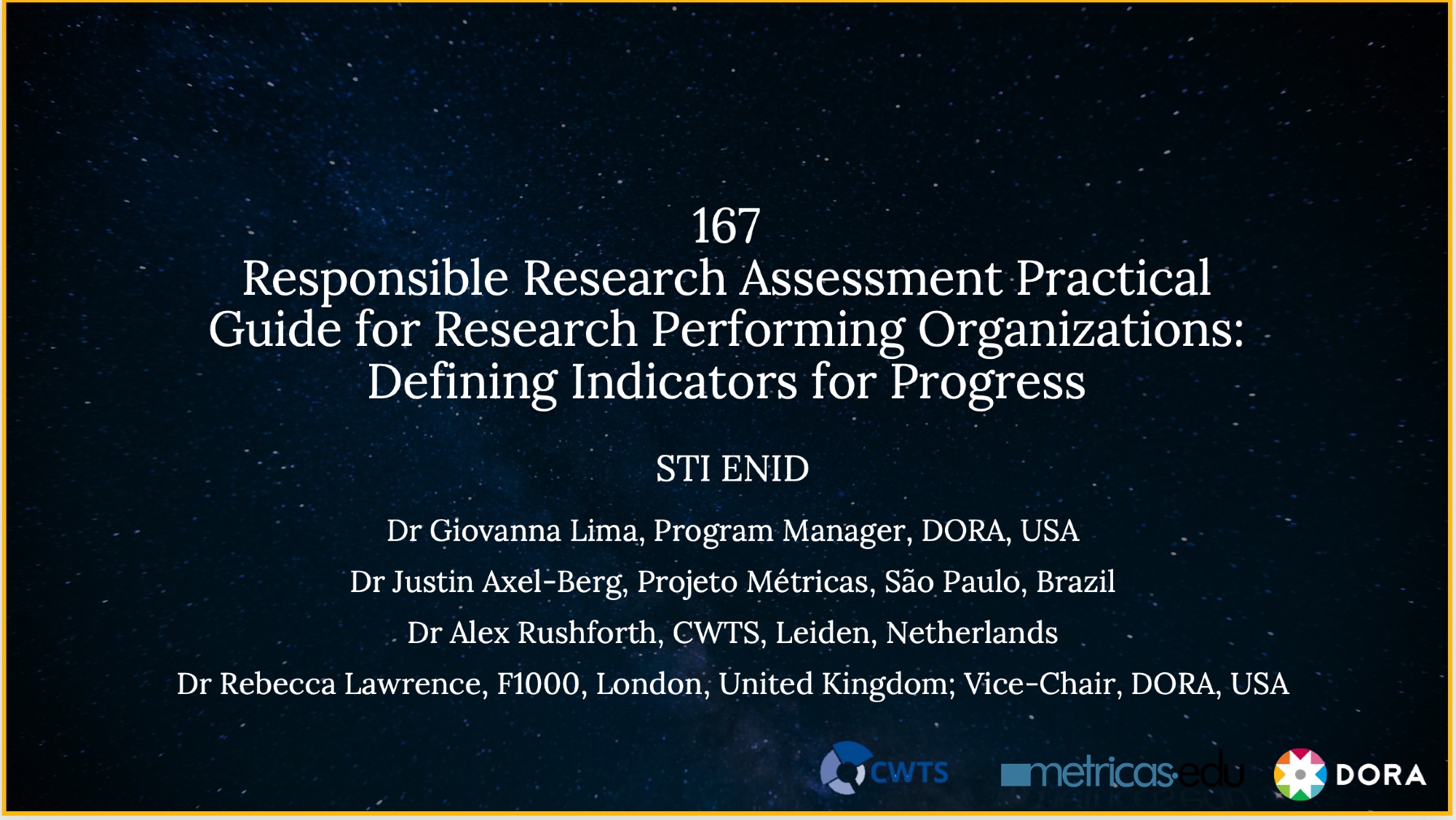 167
Responsible Research Assessment Practical Guide for Research Performing Organizations: Defining Indicators for Progress

STI ENID

Dr Giovanna Lima, Program Manager, DORA, USA

Dr Justin Axel-Berg, Projeto Métricas, São Paulo, Brazil

Dr Alex Rushforth, CWTS, Leiden, Netherlands

Dr Rebecca Lawrence, F1000, London, United Kingdom; Vice-Chair, DORA, USA

CWTS metricas.edu DORA